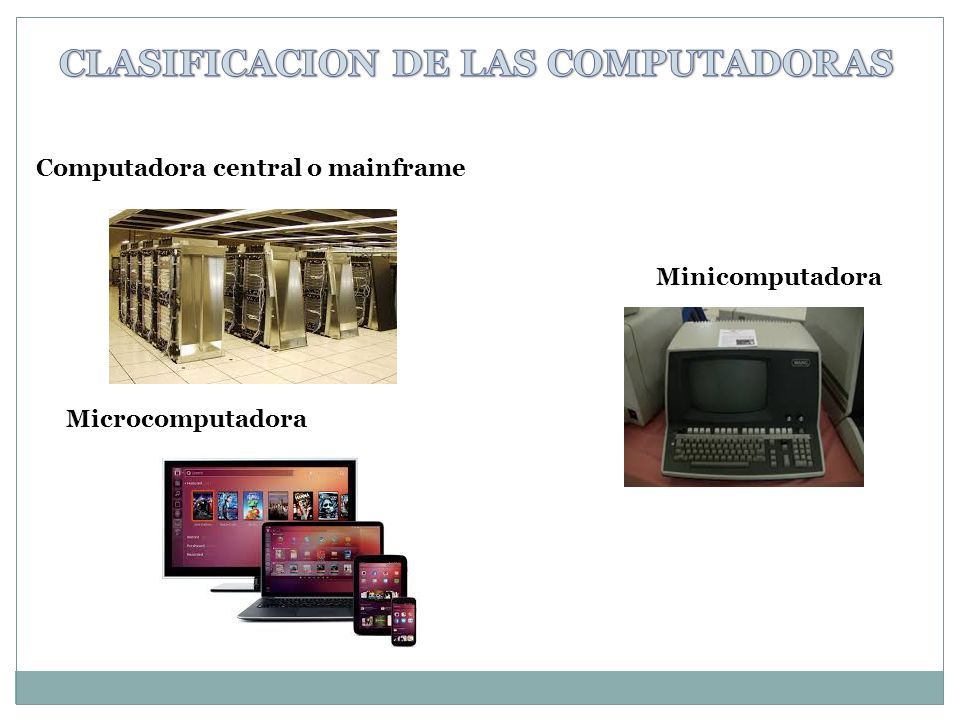 CLASIFICACION DE LAS COMPUTADORAS

Computadora central o mainframe

Minicomputadora

Microcomputadora